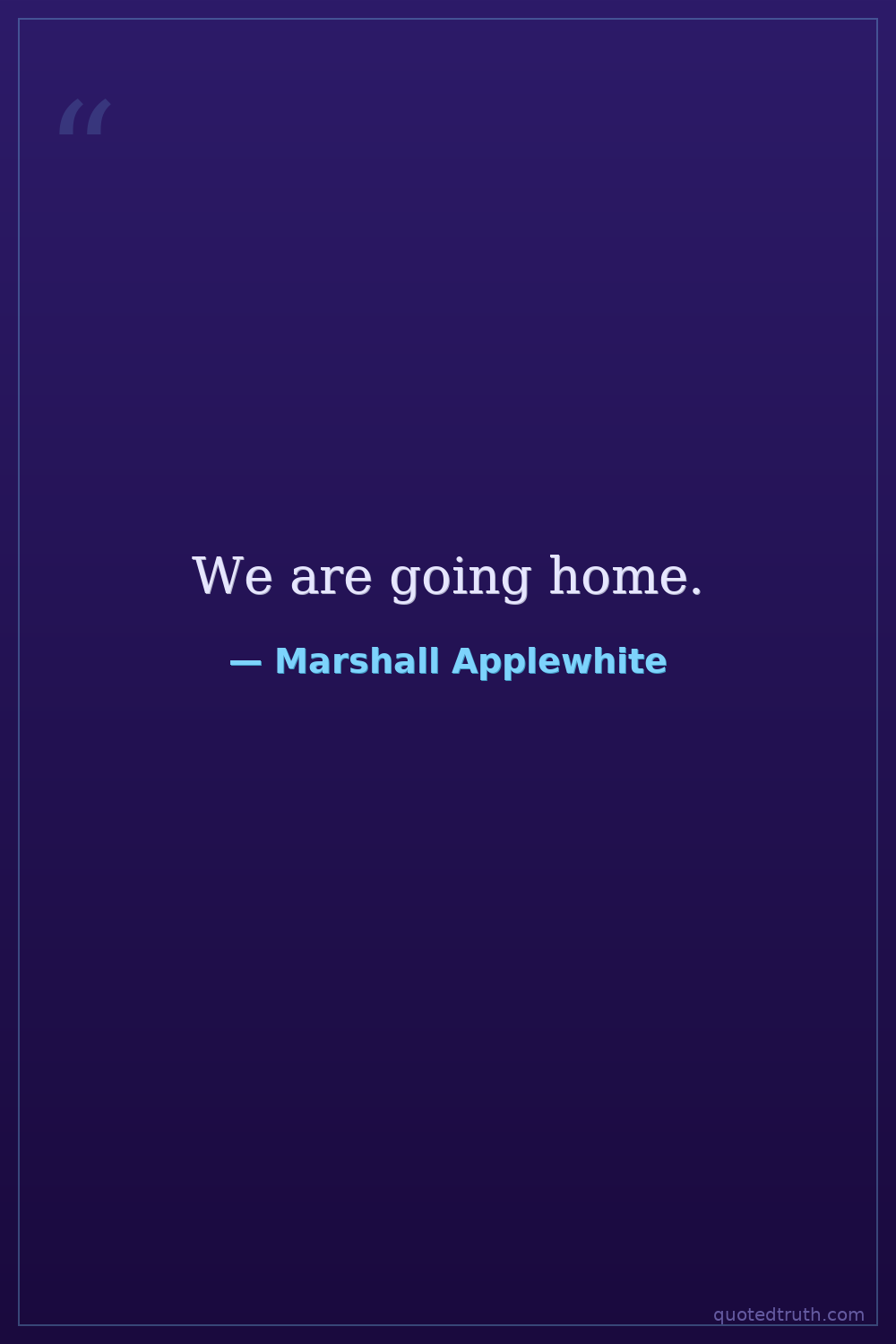 “

We are going home.

— Marshall Applewhite

quotedtruth.com